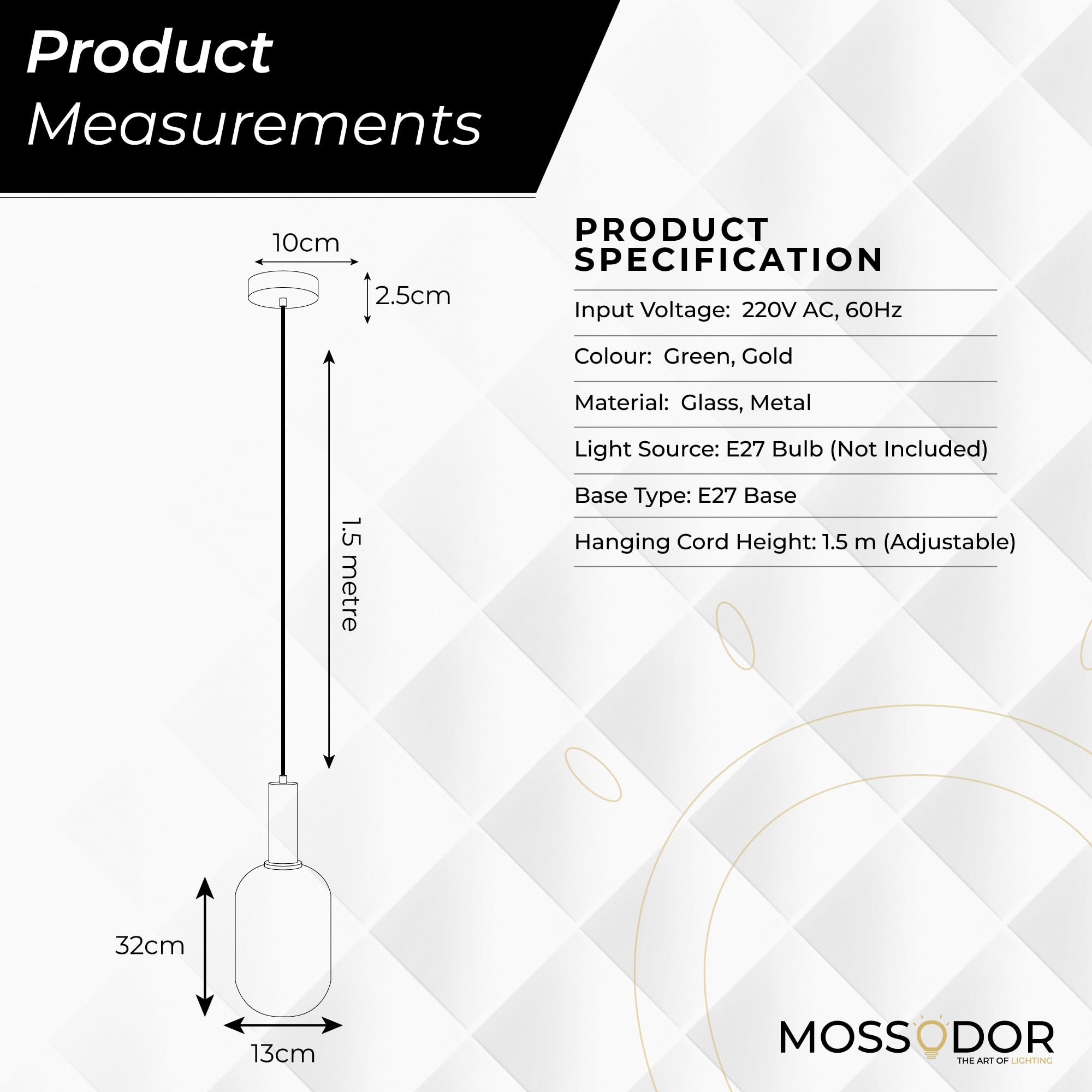 Product
Measurements

10cm

2.5cm

1.5 metre

32cm

13cm

PRODUCT
SPECIFICATION

Input Voltage: 220V AC, 60Hz

Colour: Green, Gold

Material: Glass, Metal

Light Source: E27 Bulb (Not Included)

Base Type: E27 Base

Hanging Cord Height: 1.5 m (Adjustable)

MOSSODOR
THE ART OF LIGHTING